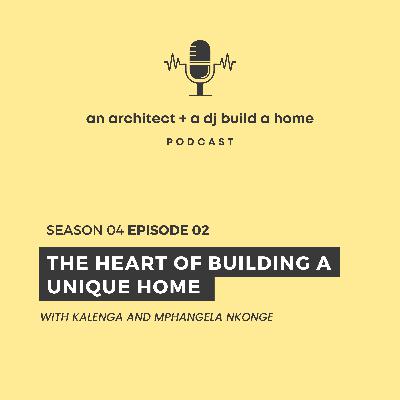 an architect + a dj build a home

PODCAST

SEASON 04 EPISODE 02

THE HEART OF BUILDING A UNIQUE HOME

WITH KALENGA AND MPHANGELA NKONGE